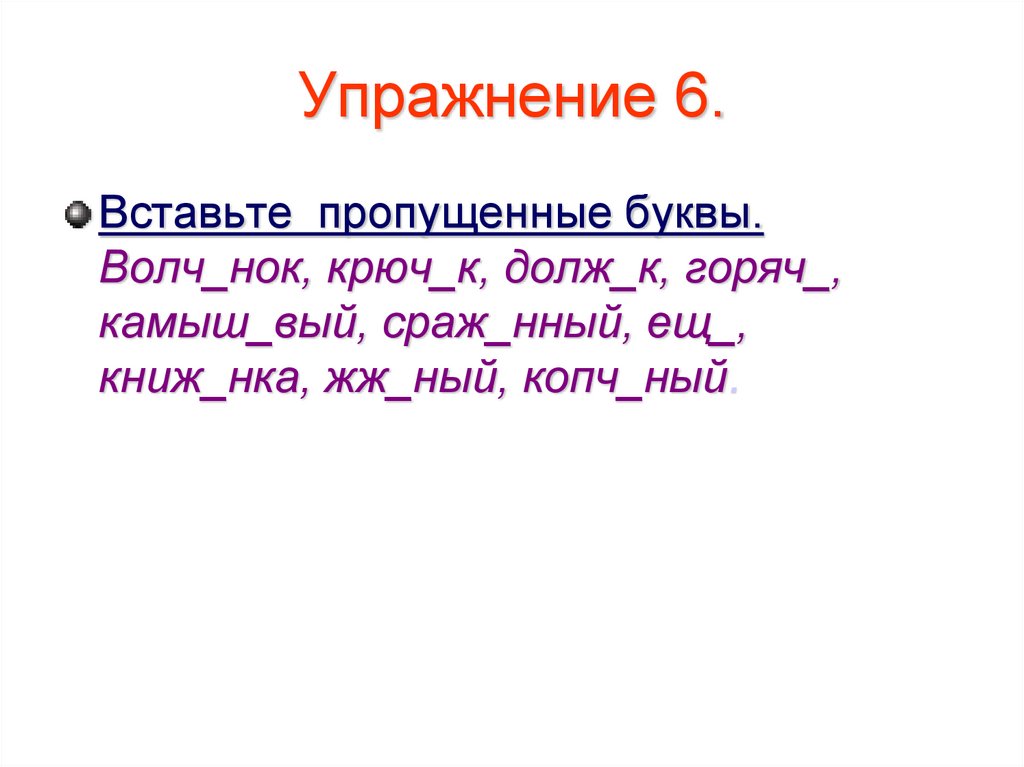 Упражнение 6.

Вставьте пропущенные буквы. Волч_нок, крюч_к, долж_к, горяч_, камыш_вый, сраж_нный, ещ_, книж_нка, жж_ный, копч_ный.